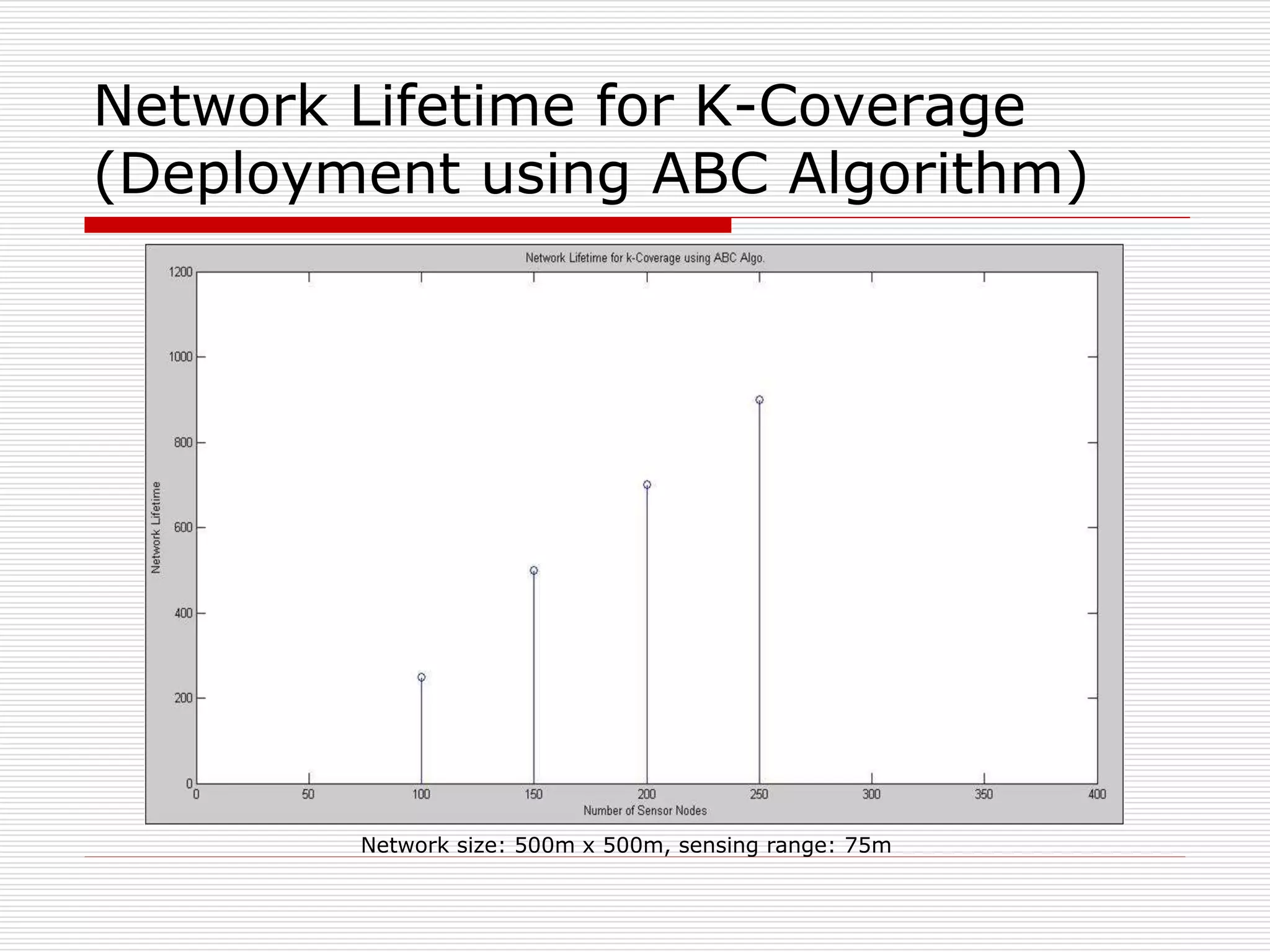 Network Lifetime for K-Coverage (Deployment using ABC Algorithm)

Network Lifetime for k-Coverage using ABC Algo.

1200
1000
800
600
400
200
0

Network Lifetime

0 50 100 150 200 250 300 350 400

Number of Sensor Nodes

Network size: 500m x 500m, sensing range: 75m